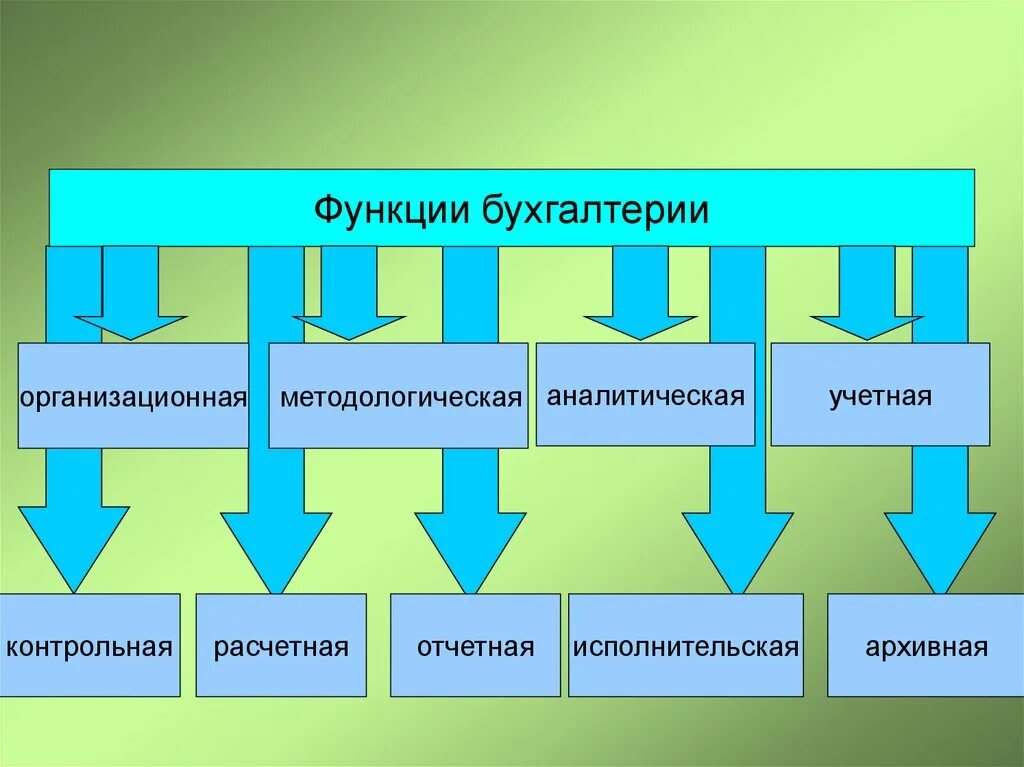 Функции бухгалтерии

организационная

методологическая

аналитическая

учетная

контрольная

расчетная

отчетная

исполнительская

архивная